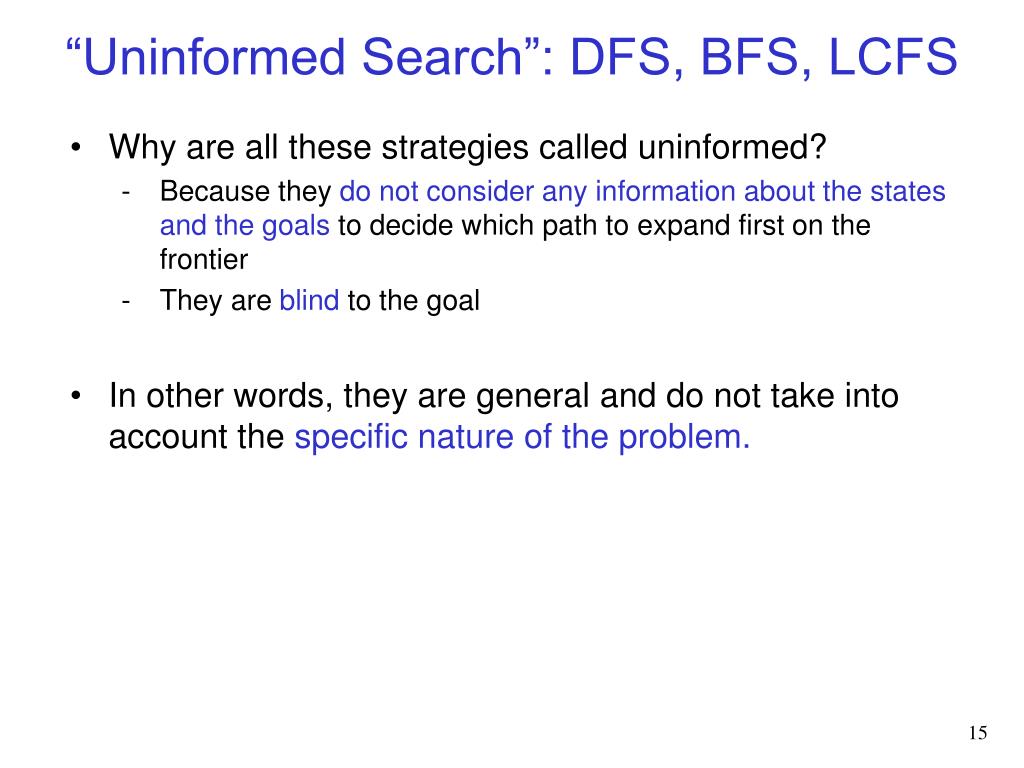 “Uninformed Search”: DFS, BFS, LCFS

• Why are all these strategies called uninformed?
  - Because they do not consider any information about the states and the goals to decide which path to expand first on the frontier
  - They are blind to the goal

• In other words, they are general and do not take into account the specific nature of the problem.

15